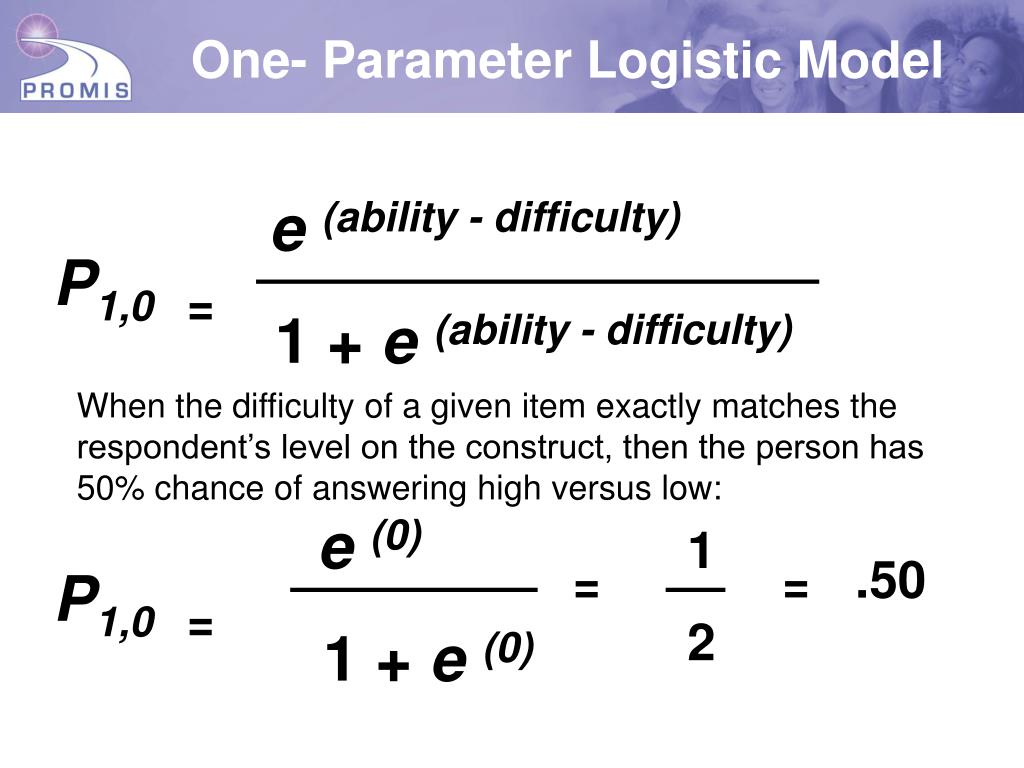 PROMIS

One- Parameter Logistic Model

$P_{1,0} = \frac{e^{(ability - difficulty)}}{1 + e^{(ability - difficulty)}}$

When the difficulty of a given item exactly matches the respondent's level on the construct, then the person has 50% chance of answering high versus low:

$P_{1,0} = \frac{e^{(0)}}{1 + e^{(0)}} = \frac{1}{2} = .50$